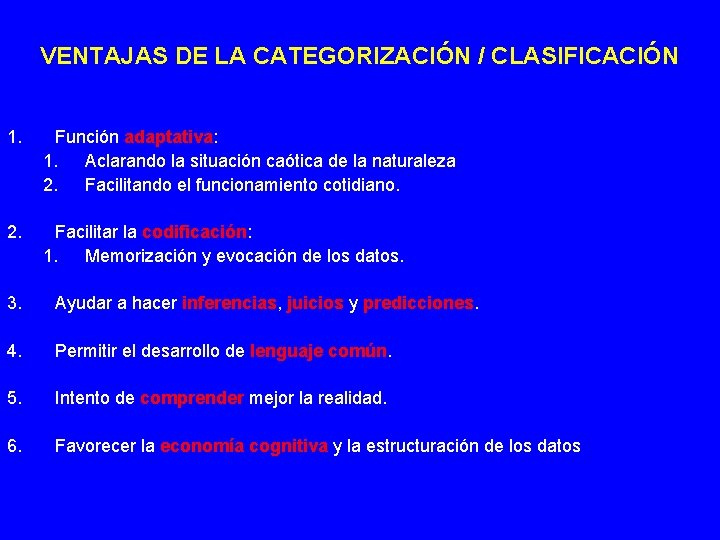 VENTAJAS DE LA CATEGORIZACIÓN / CLASIFICACIÓN

1. Función adaptativa:
   1. Aclarando la situación caótica de la naturaleza
   2. Facilitando el funcionamiento cotidiano.

2. Facilitar la codificación:
   1. Memorización y evocación de los datos.

3. Ayudar a hacer inferencias, juicios y predicciones.

4. Permitir el desarrollo de lenguaje común.

5. Intento de comprender mejor la realidad.

6. Favorecer la economía cognitiva y la estructuración de los datos